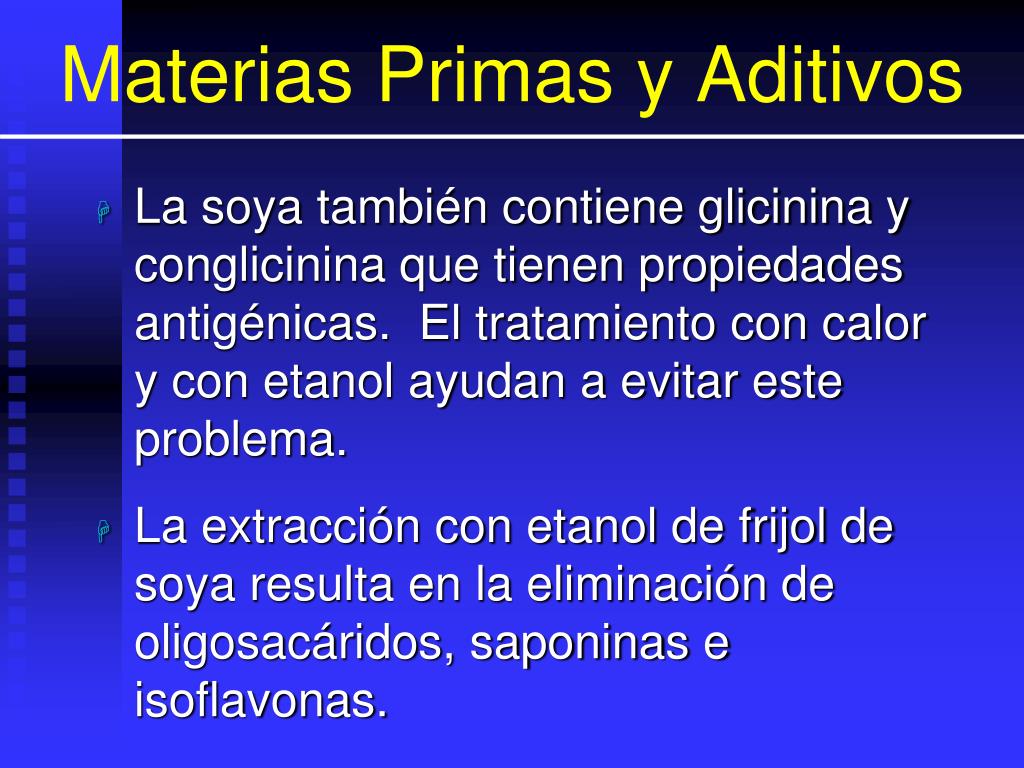 Materias Primas y Aditivos

La soya también contiene glicinina y conglicinina que tienen propiedades antigénicas. El tratamiento con calor y con etanol ayudan a evitar este problema.

La extracción con etanol de frijol de soya resulta en la eliminación de oligosacáridos, saponinas e isoflavonas.